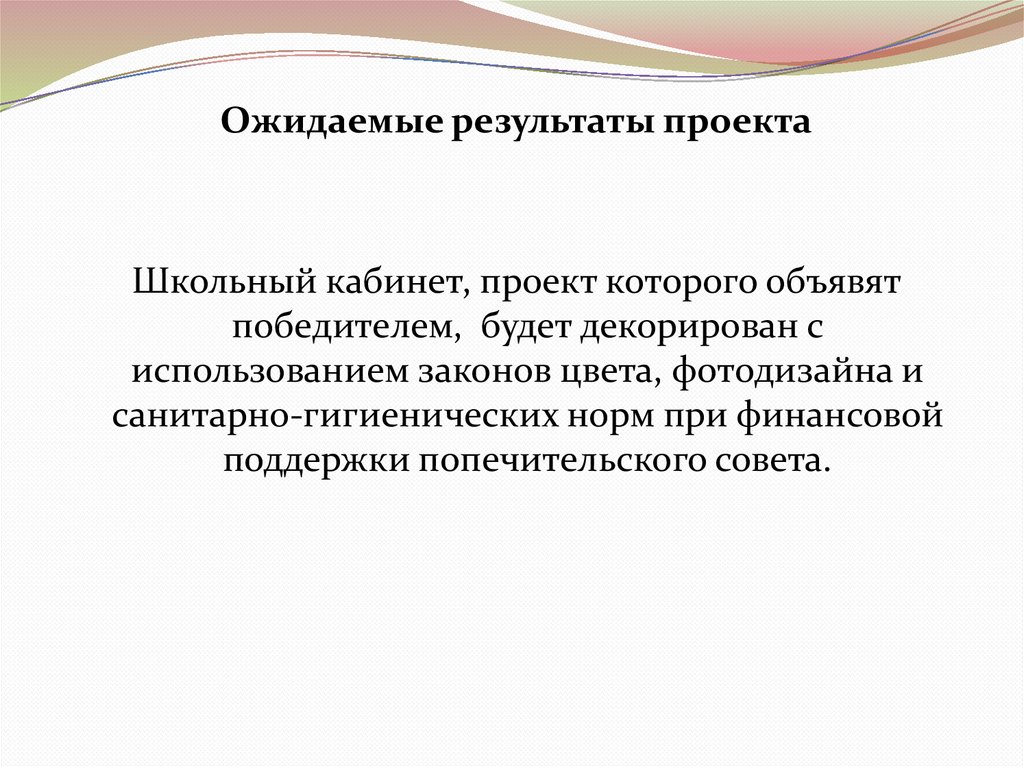 Ожидаемые результаты проекта

Школьный кабинет, проект которого объявят победителем, будет декорирован с использованием законов цвета, фотодизайна и санитарно-гигиенических норм при финансовой поддержки попечительского совета.